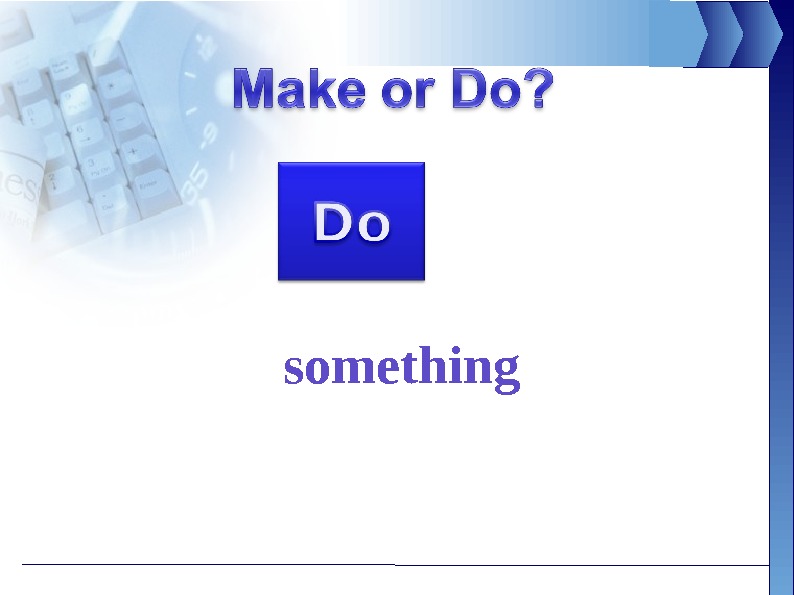 Make or Do?

Do

something